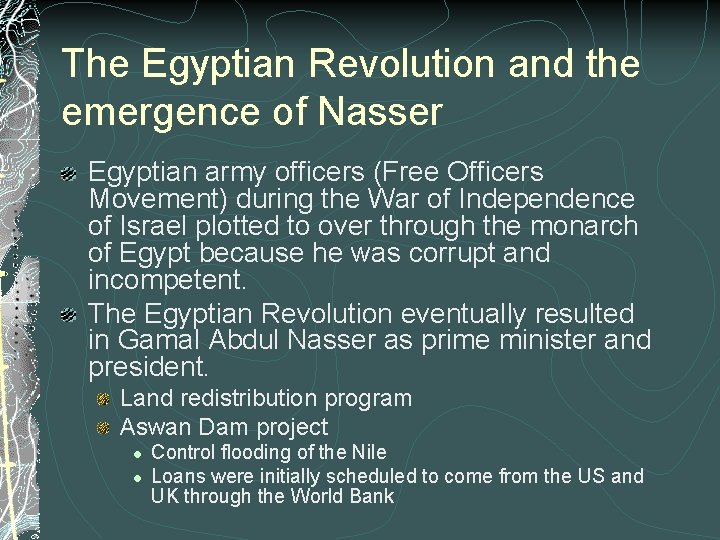 The Egyptian Revolution and the emergence of Nasser

Egyptian army officers (Free Officers Movement) during the War of Independence of Israel plotted to over through the monarch of Egypt because he was corrupt and incompetent.

The Egyptian Revolution eventually resulted in Gamal Abdul Nasser as prime minister and president.

Land redistribution program

Aswan Dam project

Control flooding of the Nile

Loans were initially scheduled to come from the US and UK through the World Bank